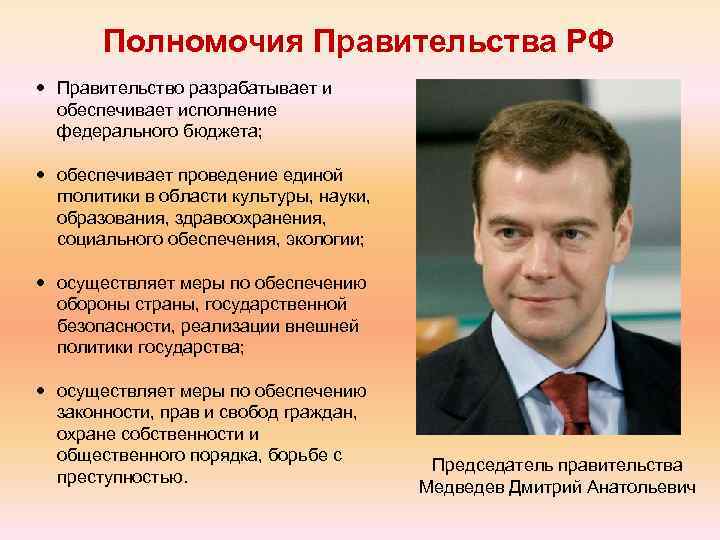 Полномочия Правительства РФ

• Правительство разрабатывает и обеспечивает исполнение федерального бюджета;

• обеспечивает проведение единой политики в области культуры, науки, образования, здравоохранения, социального обеспечения, экологии;

• осуществляет меры по обеспечению обороны страны, государственной безопасности, реализации внешней политики государства;

• осуществляет меры по обеспечению законности, прав и свобод граждан, охране собственности и общественного порядка, борьбе с преступностью.

Председатель правительства Медведев Дмитрий Анатольевич